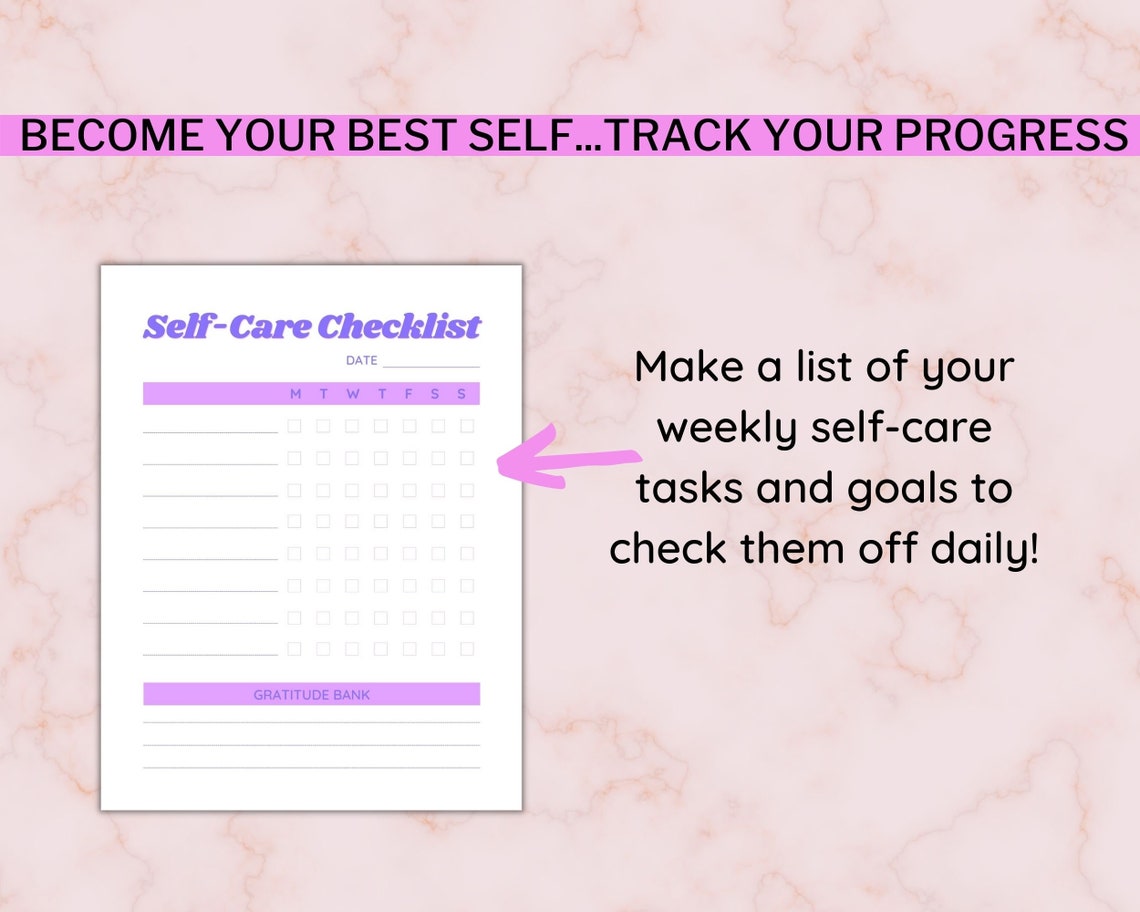 BECOME YOUR BEST SELF...TRACK YOUR PROGRESS

Self-Care Checklist

DATE

M T W T F S S

GRATITUDE BANK

Make a list of your weekly self-care tasks and goals to check them off daily!